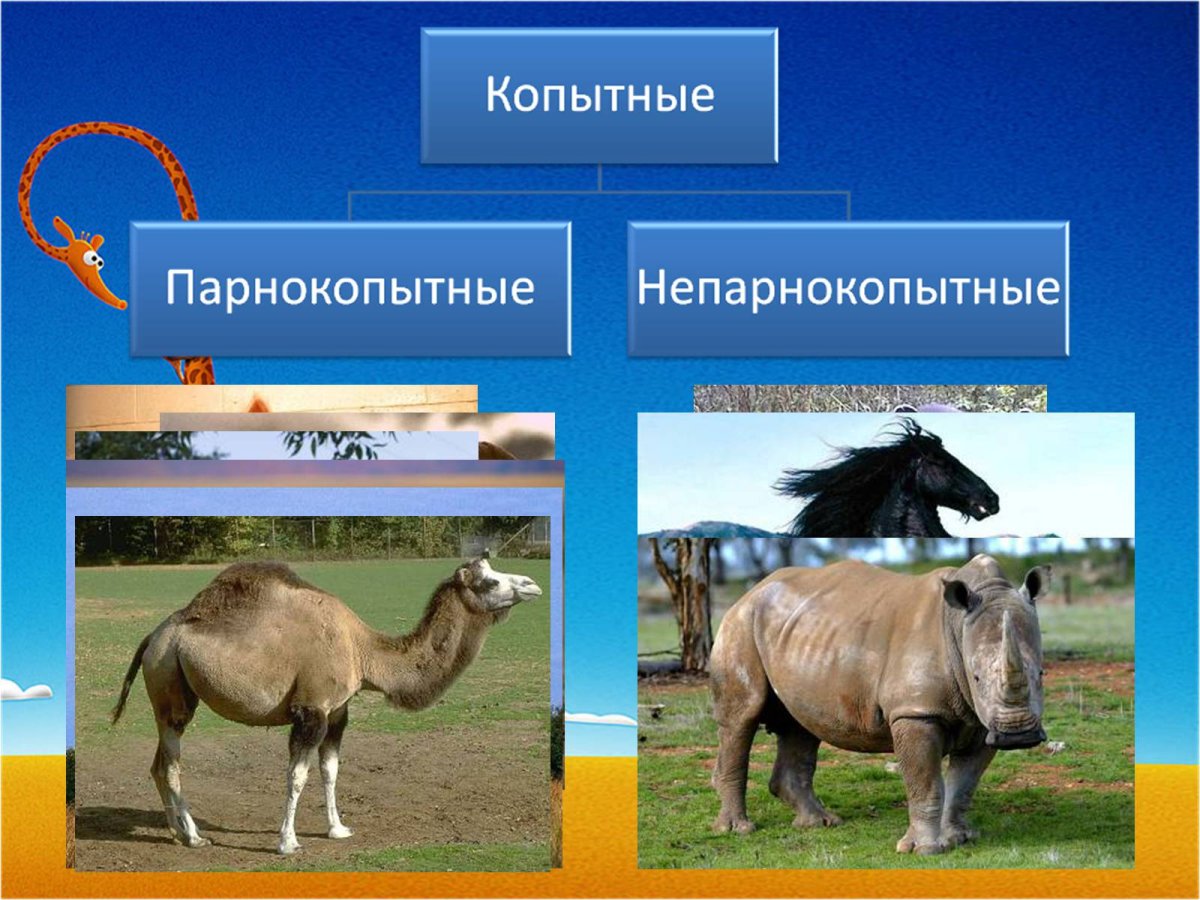 Копытные

Парнокопытные

Непарнокопытные